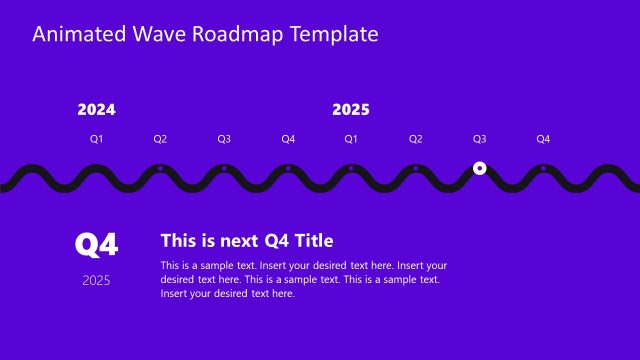 Animated Wave Roadmap Template

2024

2025

Q1 Q2 Q3 Q4 Q1 Q2 Q3 Q4

Q4

2025

This is next Q4 Title

This is a sample text. Insert your desired text here. Insert your desired text here. This is a sample text. This is a sample text. Insert your desired text here.